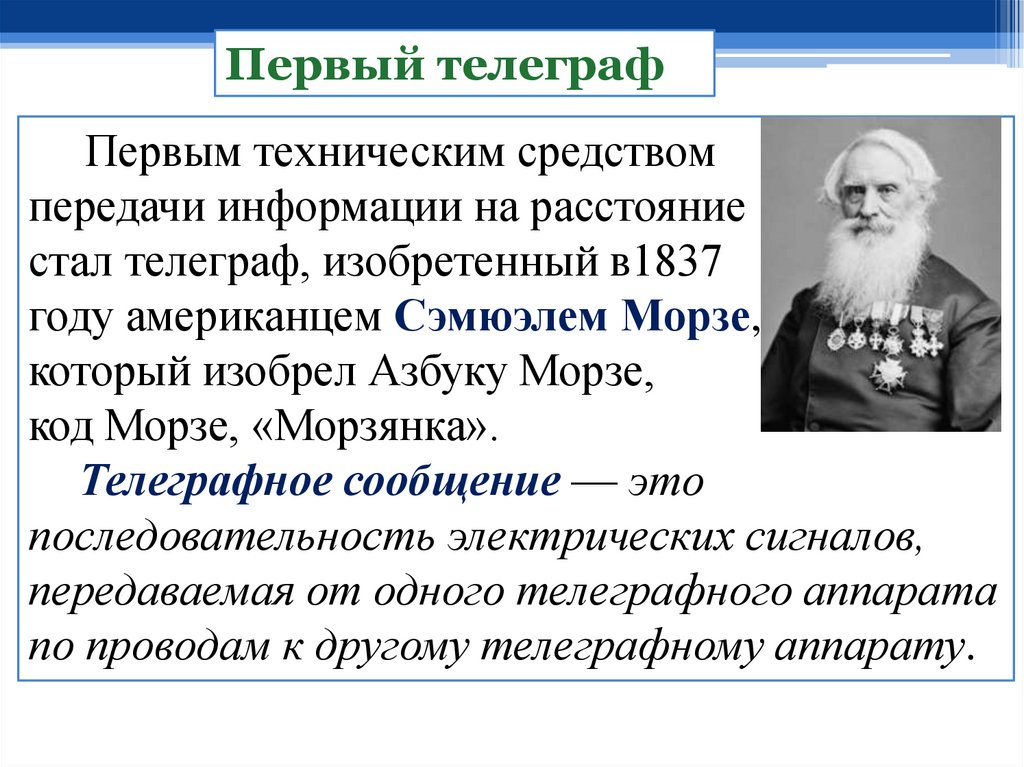 Первый телеграф

Первым техническим средством передачи информации на расстояние стал телеграф, изобретенный в1837 году американцем Сэмюэлем Морзе, который изобрел Азбуку Морзе, код Морзе, «Морзянка».

Телеграфное сообщение — это последовательность электрических сигналов, передаваемая от одного телеграфного аппарата по проводам к другому телеграфному аппарату.